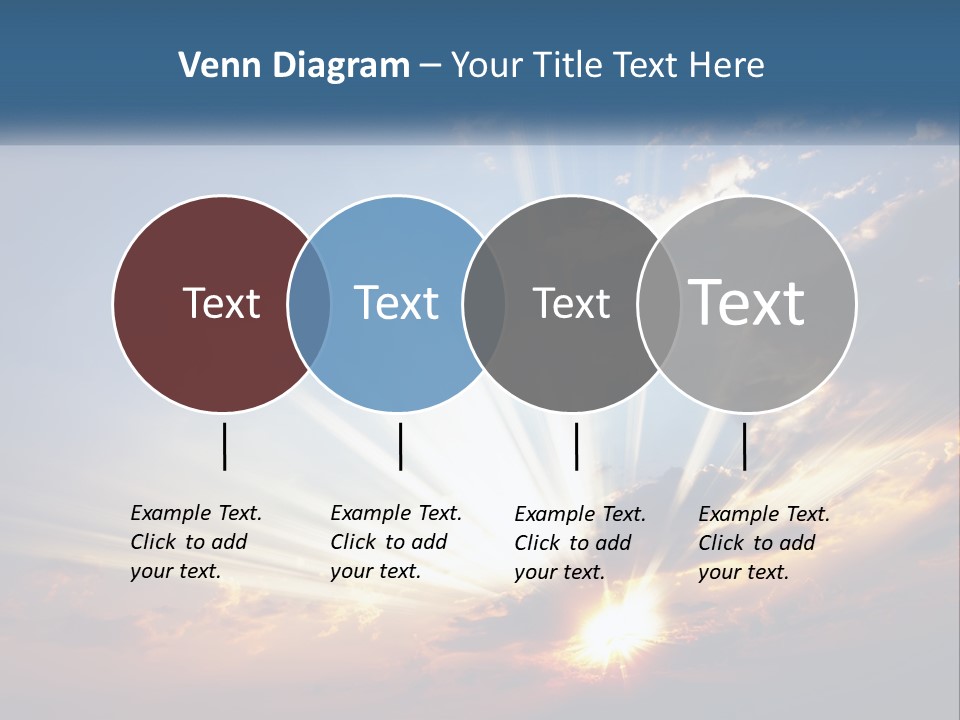 Venn Diagram – Your Title Text Here

Text

Text

Text

Text

Example Text. Click to add your text.

Example Text. Click to add your text.

Example Text. Click to add your text.

Example Text. Click to add your text.